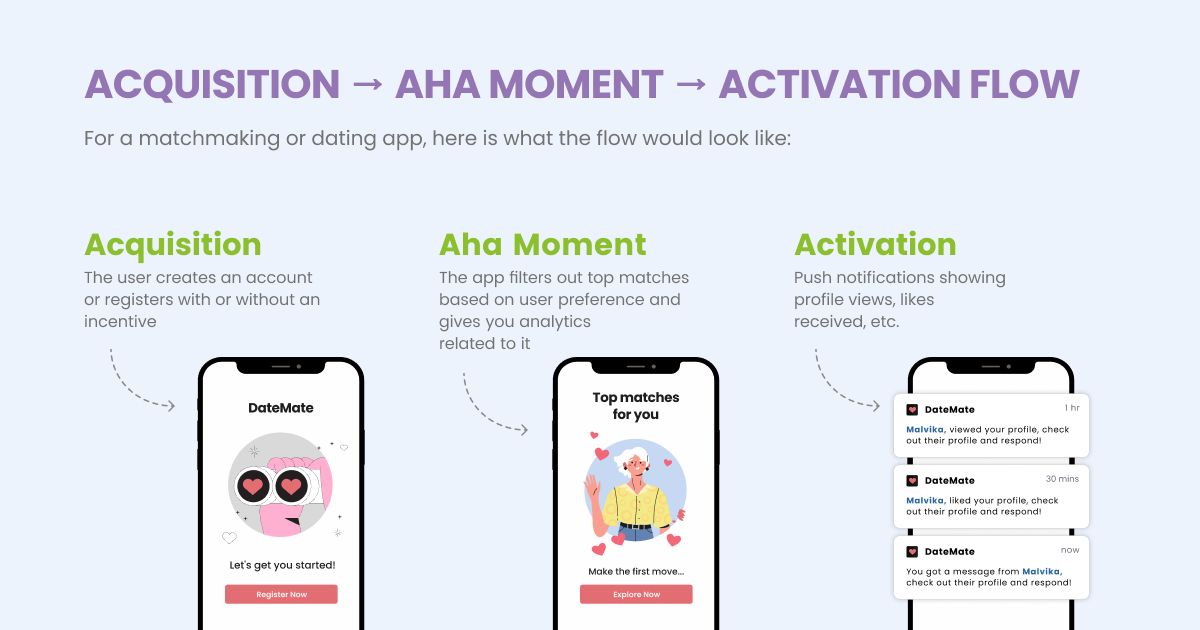 ACQUISITION → AHA MOMENT → ACTIVATION FLOW

For a matchmaking or dating app, here is what the flow would look like:

Acquisition

The user creates an account or registers with or without an incentive

DateMate

Let's get you started!

Register Now

Aha Moment

The app filters out top matches based on user preference and gives you analytics related to it

Top matches for you

Make the first move...

Explore Now

Activation

Push notifications showing profile views, likes received, etc.

DateMate 1 hr

Malvika, viewed your profile, check out their profile and respond!

DateMate 30 mins

Malvika, liked your profile, check out their profile and respond!

DateMate now

You got a message from Malvika, check out their profile and respond!